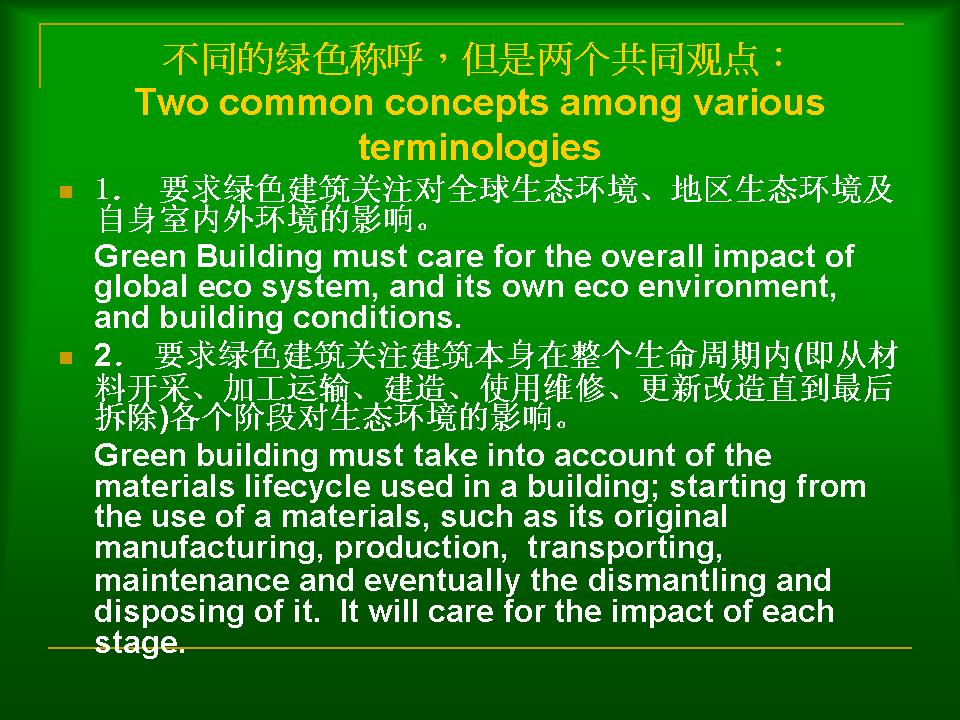 不同的绿色称呼，但是两个共同观点：
Two common concepts among various terminologies

1． 要求绿色建筑关注对全球生态环境、地区生态环境及自身室内外环境的影响。
Green Building must care for the overall impact of global eco system, and its own eco environment, and building conditions.

2． 要求绿色建筑关注建筑本身在整个生命周期内(即从材料开采、加工运输、建造、使用维修、更新改造直到最后拆除)各个阶段对生态环境的影响。
Green building must take into account of the materials lifecycle used in a building; starting from the use of a materials, such as its original manufacturing, production, transporting, maintenance and eventually the dismantling and disposing of it. It will care for the impact of each stage.